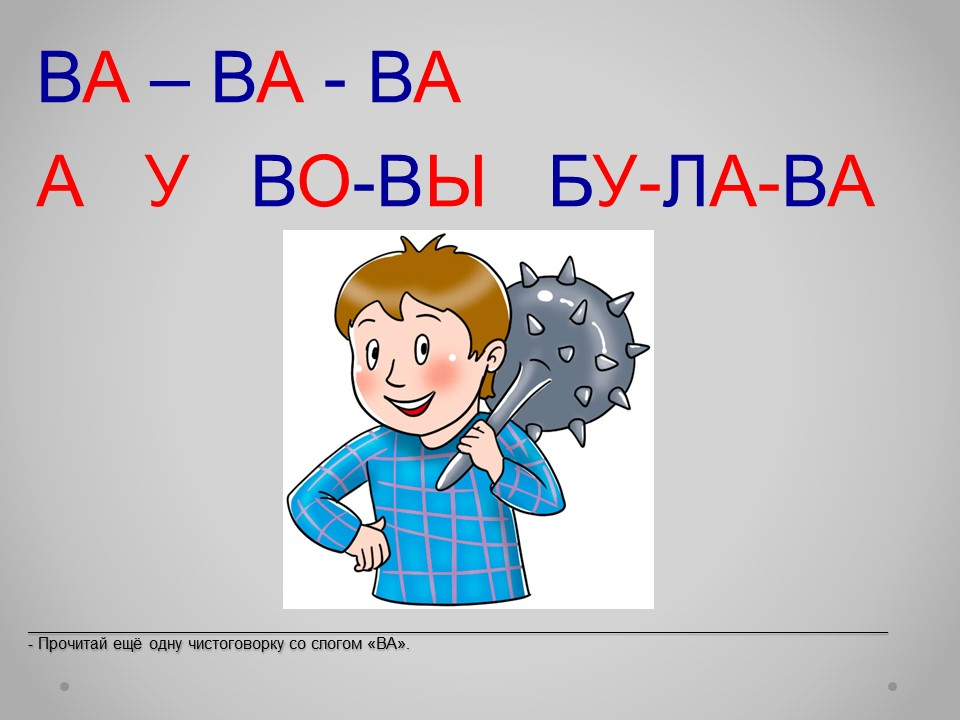 ВА – ВА - ВА

А У ВО-ВЫ БУ-ЛА-ВА

- Прочитай ещё одну чистоговорку со слогом «ВА».